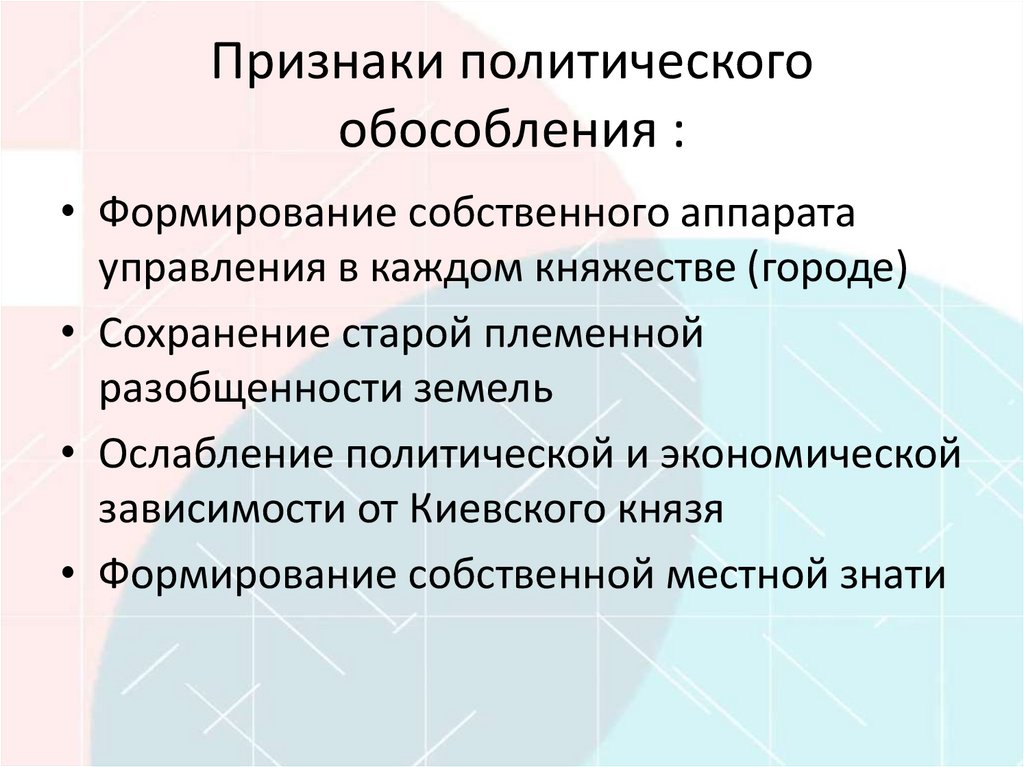 Признаки политического обособления :

• Формирование собственного аппарата управления в каждом княжестве (городе)
• Сохранение старой племенной разобщенности земель
• Ослабление политической и экономической зависимости от Киевского князя
• Формирование собственной местной знати